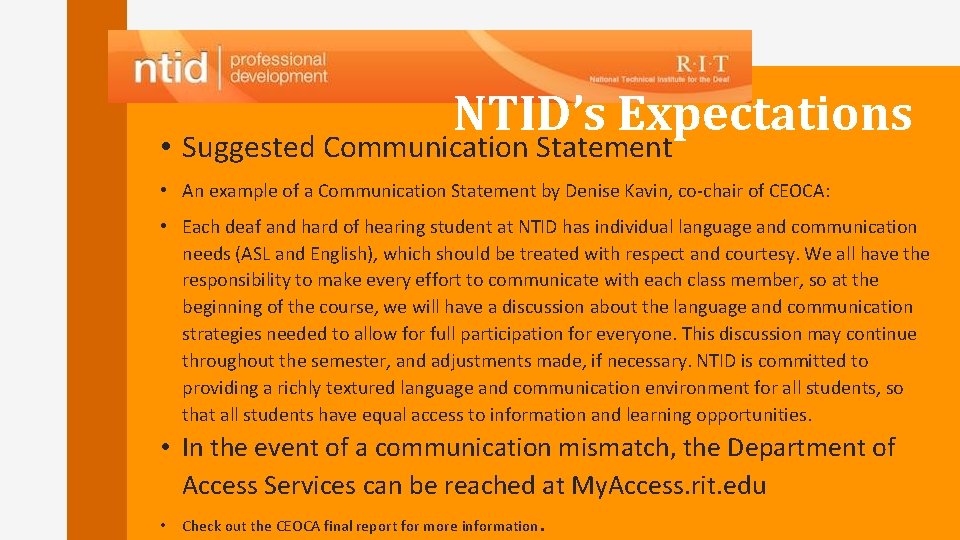 ntid | professional development

R·I·T
National Technical Institute for the Deaf

NTID's Expectations

• Suggested Communication Statement

• An example of a Communication Statement by Denise Kavin, co-chair of CEOCA:

• Each deaf and hard of hearing student at NTID has individual language and communication needs (ASL and English), which should be treated with respect and courtesy. We all have the responsibility to make every effort to communicate with each class member, so at the beginning of the course, we will have a discussion about the language and communication strategies needed to allow for full participation for everyone. This discussion may continue throughout the semester, and adjustments made, if necessary. NTID is committed to providing a richly textured language and communication environment for all students, so that all students have equal access to information and learning opportunities.

• In the event of a communication mismatch, the Department of Access Services can be reached at MyAccess.rit.edu

• Check out the CEOCA final report for more information.